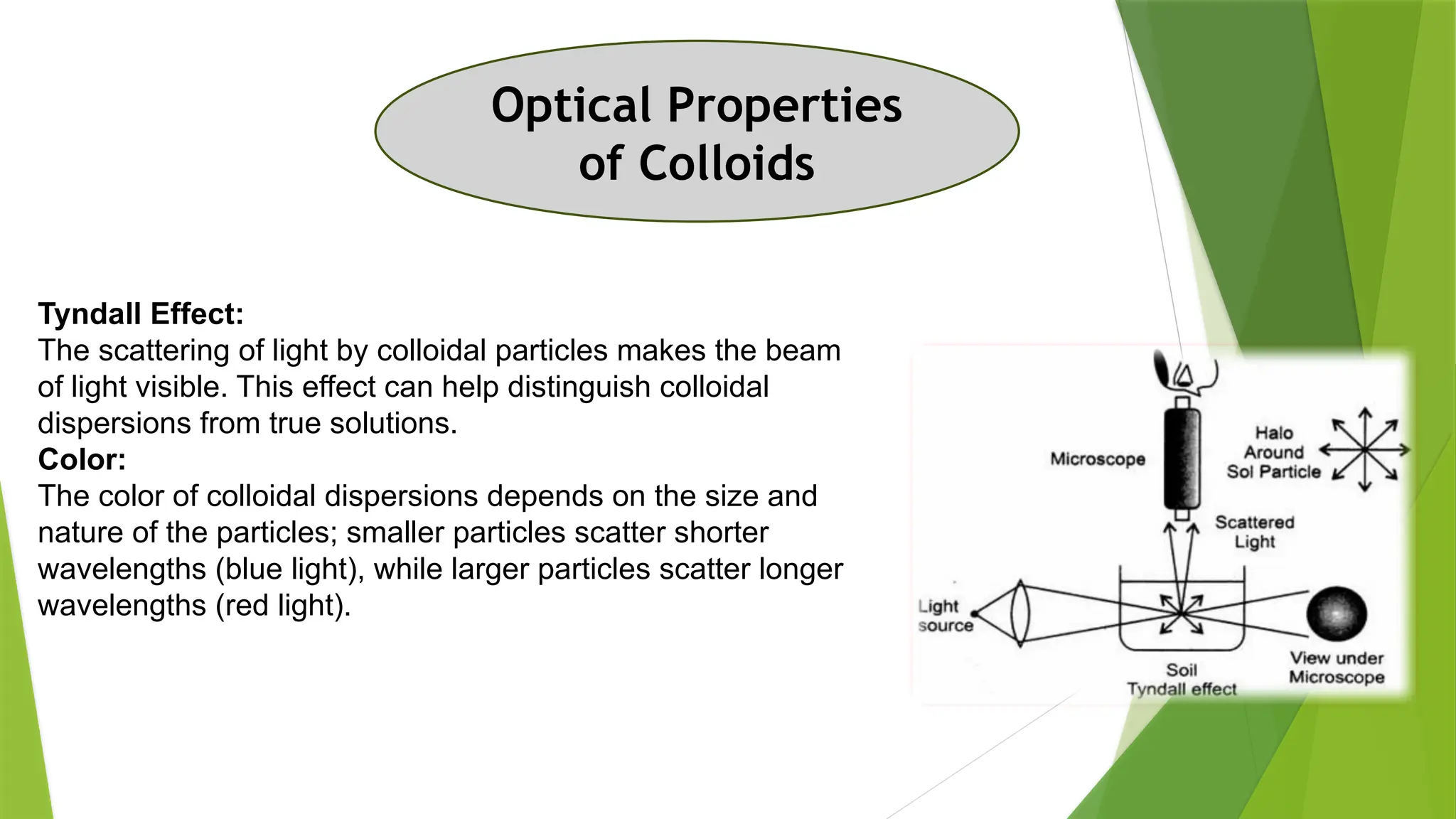 Optical Properties of Colloids

Tyndall Effect:
The scattering of light by colloidal particles makes the beam of light visible. This effect can help distinguish colloidal dispersions from true solutions.
Color:
The color of colloidal dispersions depends on the size and nature of the particles; smaller particles scatter shorter wavelengths (blue light), while larger particles scatter longer wavelengths (red light).

Microscope
Halo Around Sol Particle
Scattered Light
Light source
Soil Tyndall effect
View under Microscope